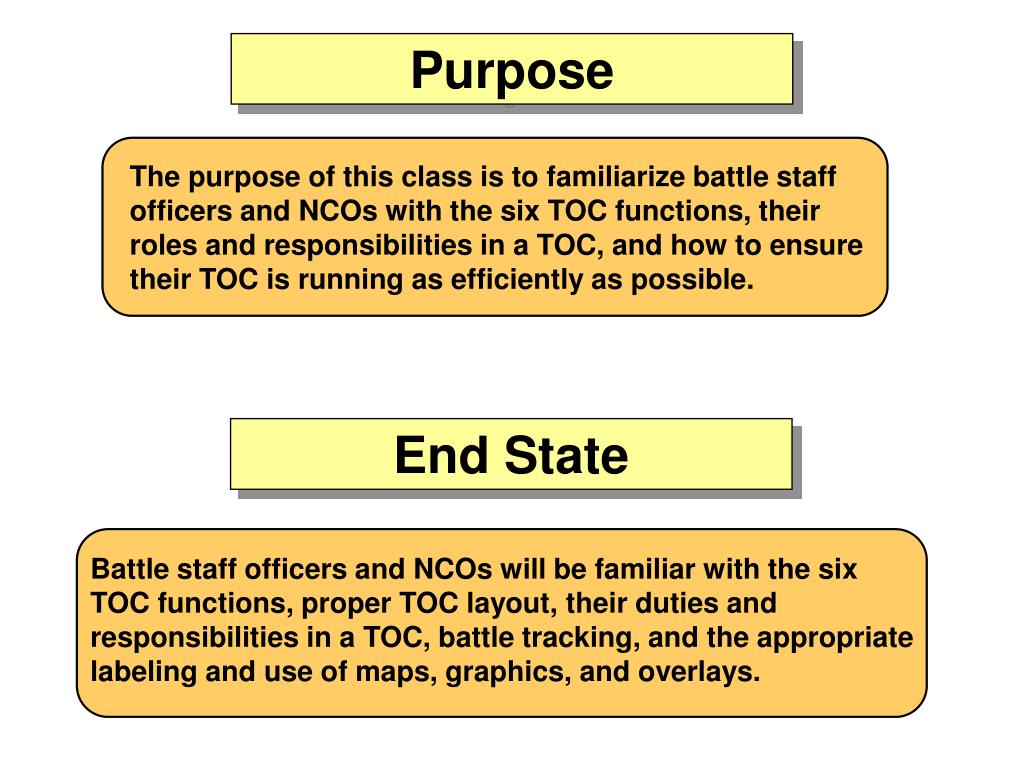 Purpose

The purpose of this class is to familiarize battle staff officers and NCOs with the six TOC functions, their roles and responsibilities in a TOC, and how to ensure their TOC is running as efficiently as possible.

End State

Battle staff officers and NCOs will be familiar with the six TOC functions, proper TOC layout, their duties and responsibilities in a TOC, battle tracking, and the appropriate labeling and use of maps, graphics, and overlays.